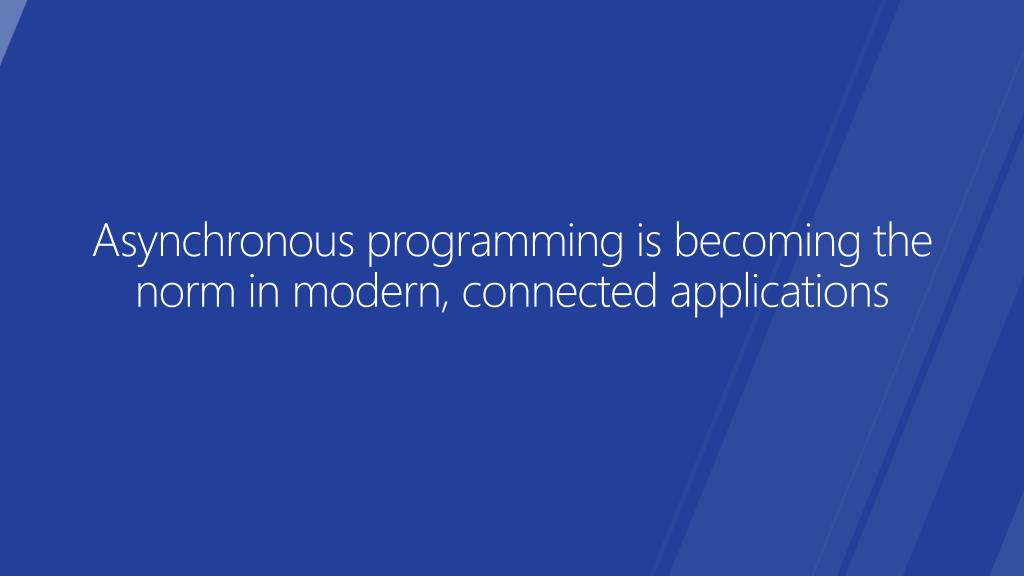 Asynchronous programming is becoming the norm in modern, connected applications